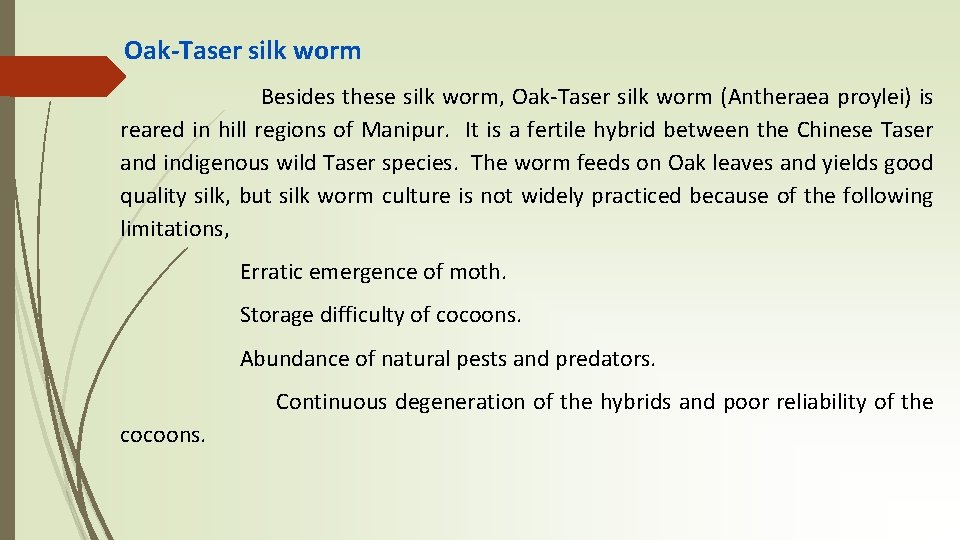 Oak-Taser silk worm

Besides these silk worm, Oak-Taser silk worm (Antheraea proylei) is reared in hill regions of Manipur. It is a fertile hybrid between the Chinese Taser and indigenous wild Taser species. The worm feeds on Oak leaves and yields good quality silk, but silk worm culture is not widely practiced because of the following limitations,

Erratic emergence of moth.

Storage difficulty of cocoons.

Abundance of natural pests and predators.

Continuous degeneration of the hybrids and poor reliability of the cocoons.